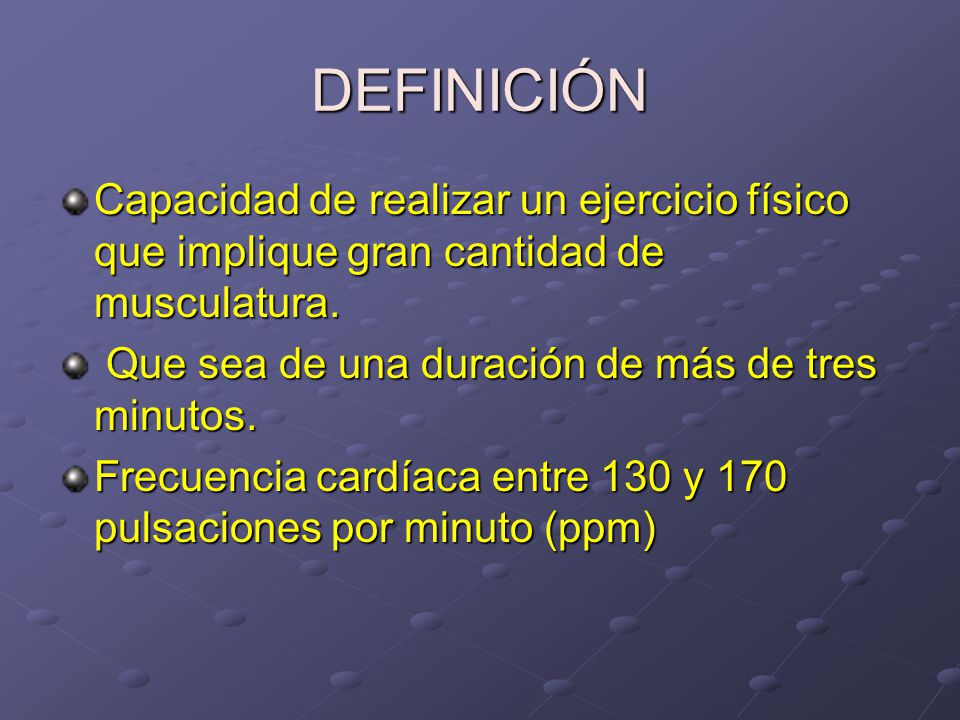 DEFINICIÓN

Capacidad de realizar un ejercicio físico que implique gran cantidad de musculatura.

Que sea de una duración de más de tres minutos.

Frecuencia cardíaca entre 130 y 170 pulsaciones por minuto (ppm)